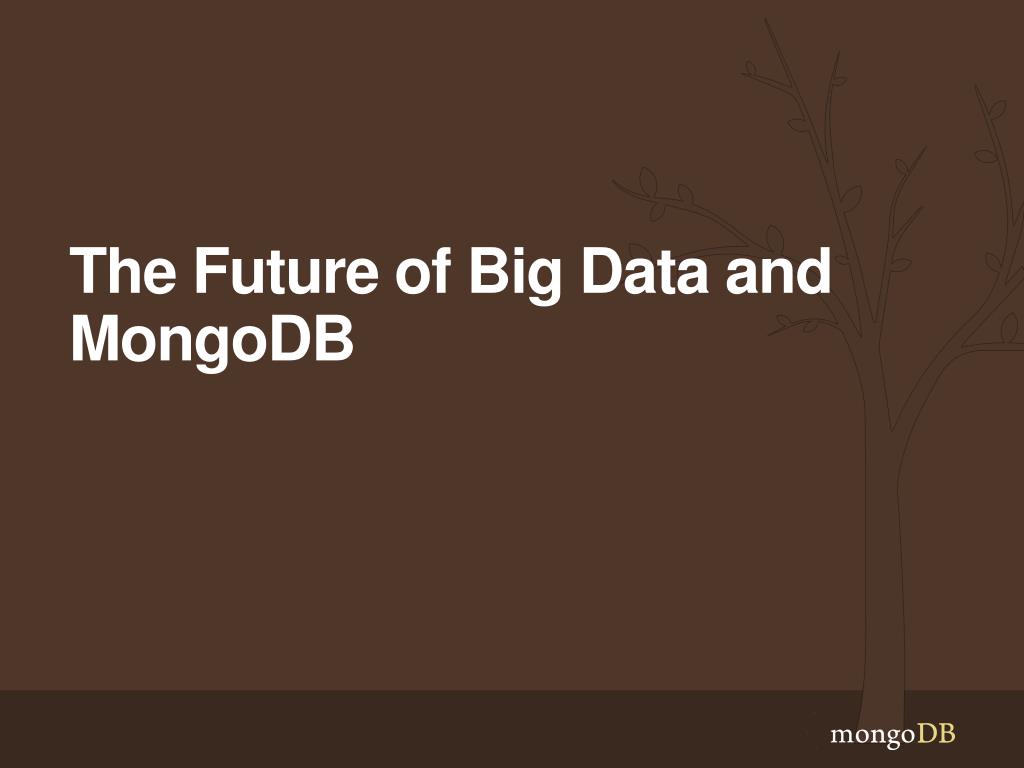 The Future of Big Data and MongoDB

mongoDB